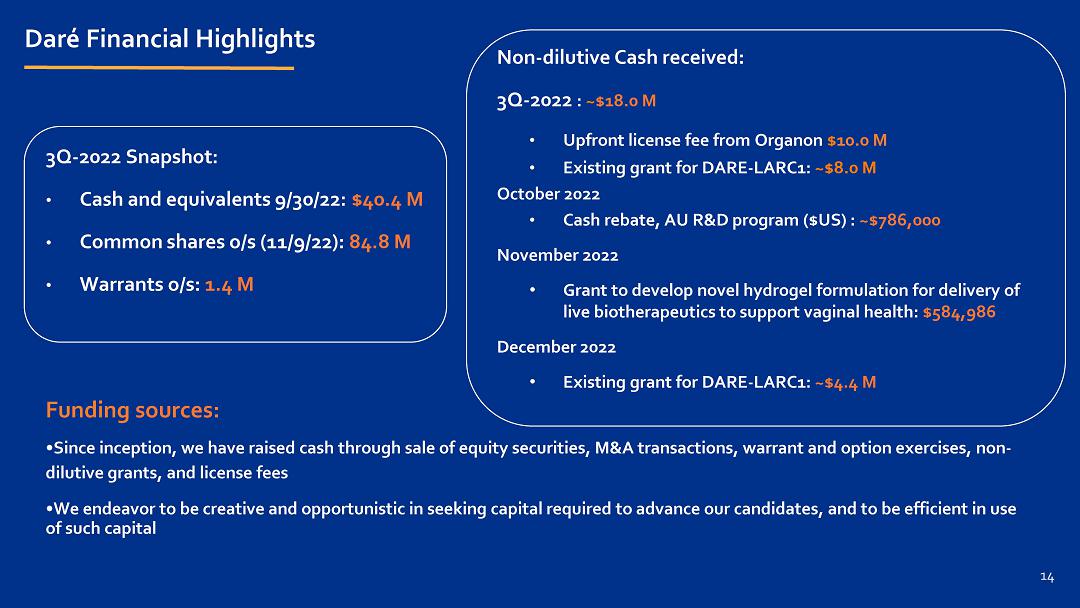 Daré Financial Highlights

3Q-2022 Snapshot:

• Cash and equivalents 9/30/22: $40.4 M

• Common shares o/s (11/9/22): 84.8 M

• Warrants o/s: 1.4 M

Non-dilutive Cash received:

3Q-2022 : ~$18.0 M

• Upfront license fee from Organon $10.0 M
• Existing grant for DARE-LARC1: ~$8.0 M

October 2022

• Cash rebate, AU R&D program ($US) : ~$786,000

November 2022

• Grant to develop novel hydrogel formulation for delivery of live biotherapeutics to support vaginal health: $584,986

December 2022

• Existing grant for DARE-LARC1: ~$4.4 M

Funding sources:

•Since inception, we have raised cash through sale of equity securities, M&A transactions, warrant and option exercises, non-dilutive grants, and license fees

•We endeavor to be creative and opportunistic in seeking capital required to advance our candidates, and to be efficient in use of such capital

14